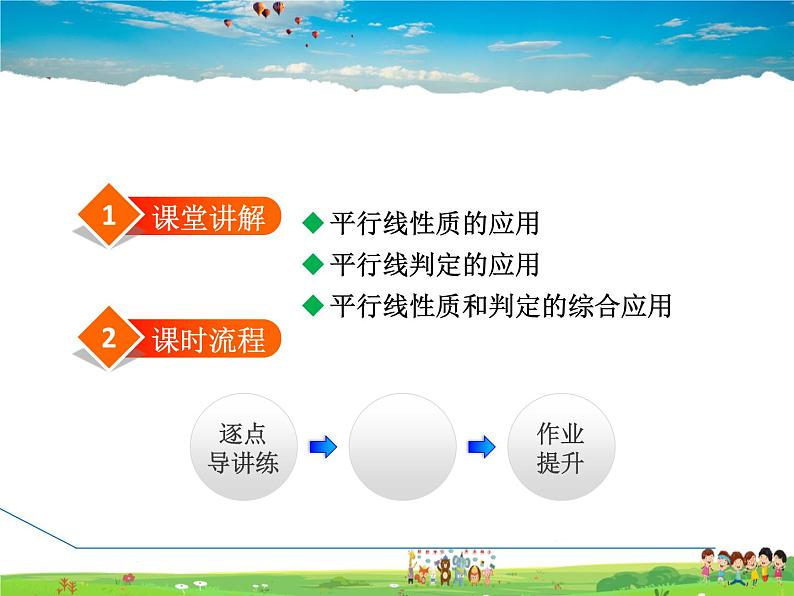 1 课堂讲解

◆ 平行线性质的应用
◆ 平行线判定的应用
◆ 平行线性质和判定的综合应用

2 课时流程

逐点导讲练

作业提升